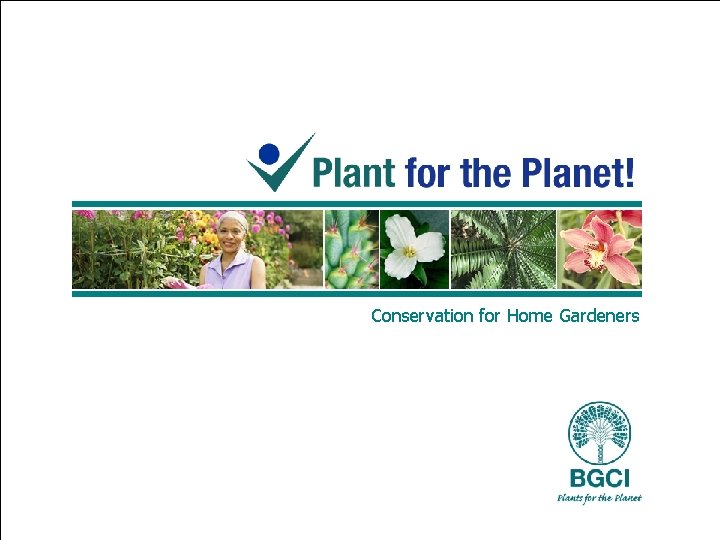 Plant for the Planet!

Conservation for Home Gardeners

BGCI
Plants for the Planet